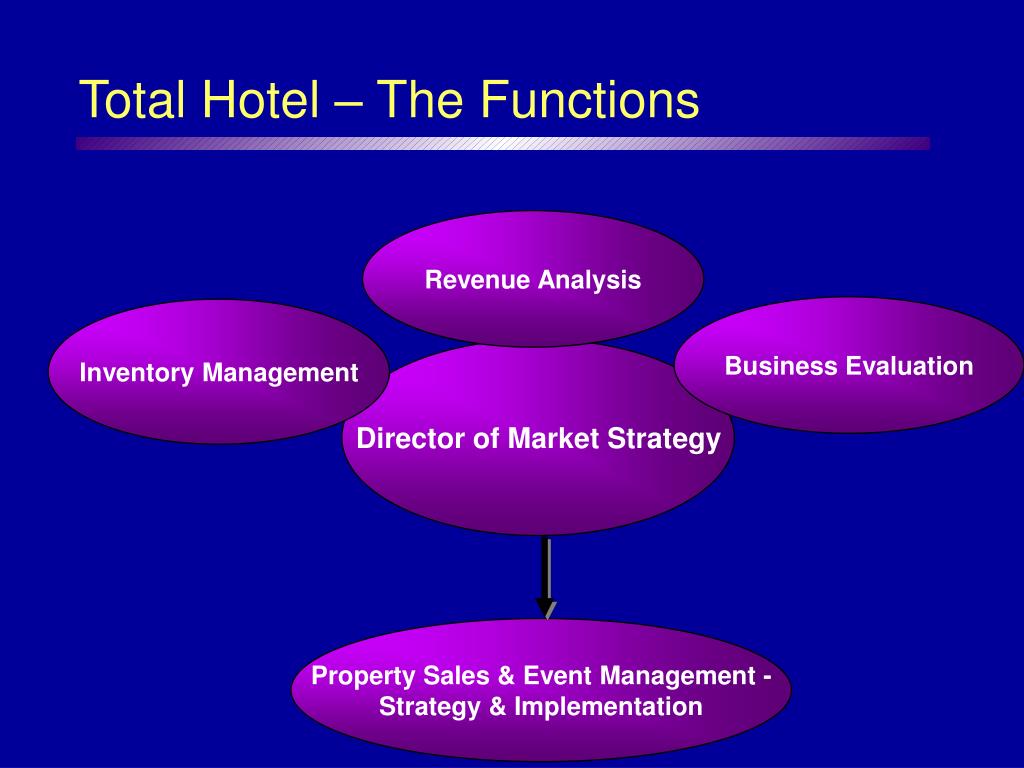 Total Hotel – The Functions

Revenue Analysis

Inventory Management

Business Evaluation

Director of Market Strategy

Property Sales & Event Management - Strategy & Implementation